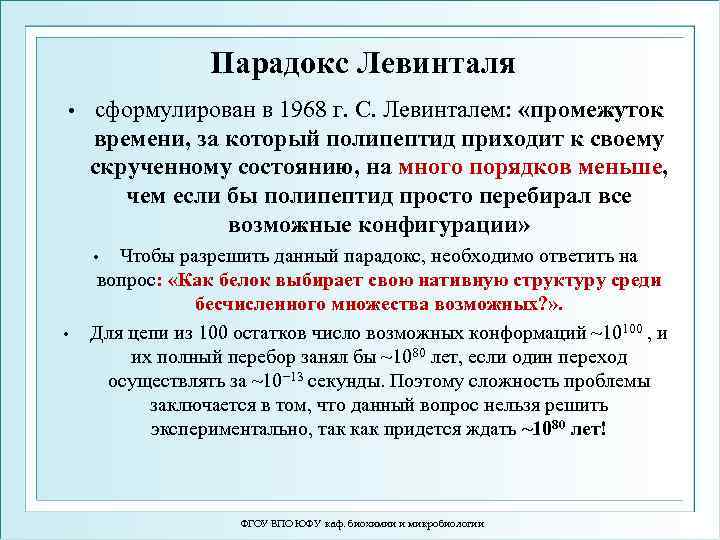 Парадокс Левинталя

• сформулирован в 1968 г. С. Левинталем: «промежуток времени, за который полипептид приходит к своему скрученному состоянию, на много порядков меньше, чем если бы полипептид просто перебирал все возможные конфигурации»

• Чтобы разрешить данный парадокс, необходимо ответить на вопрос: «Как белок выбирает свою нативную структуру среди бесчисленного множества возможных?».

• Для цепи из 100 остатков число возможных конформаций $\sim10^{100}$ , и их полный перебор занял бы $\sim10^{80}$ лет, если один переход осуществлять за $\sim10^{-13}$ секунды. Поэтому сложность проблемы заключается в том, что данный вопрос нельзя решить экспериментально, так как придется ждать $\sim10^{80}$ лет!

ФГОУ ВПО ЮФУ каф. биохимии и микробиологии